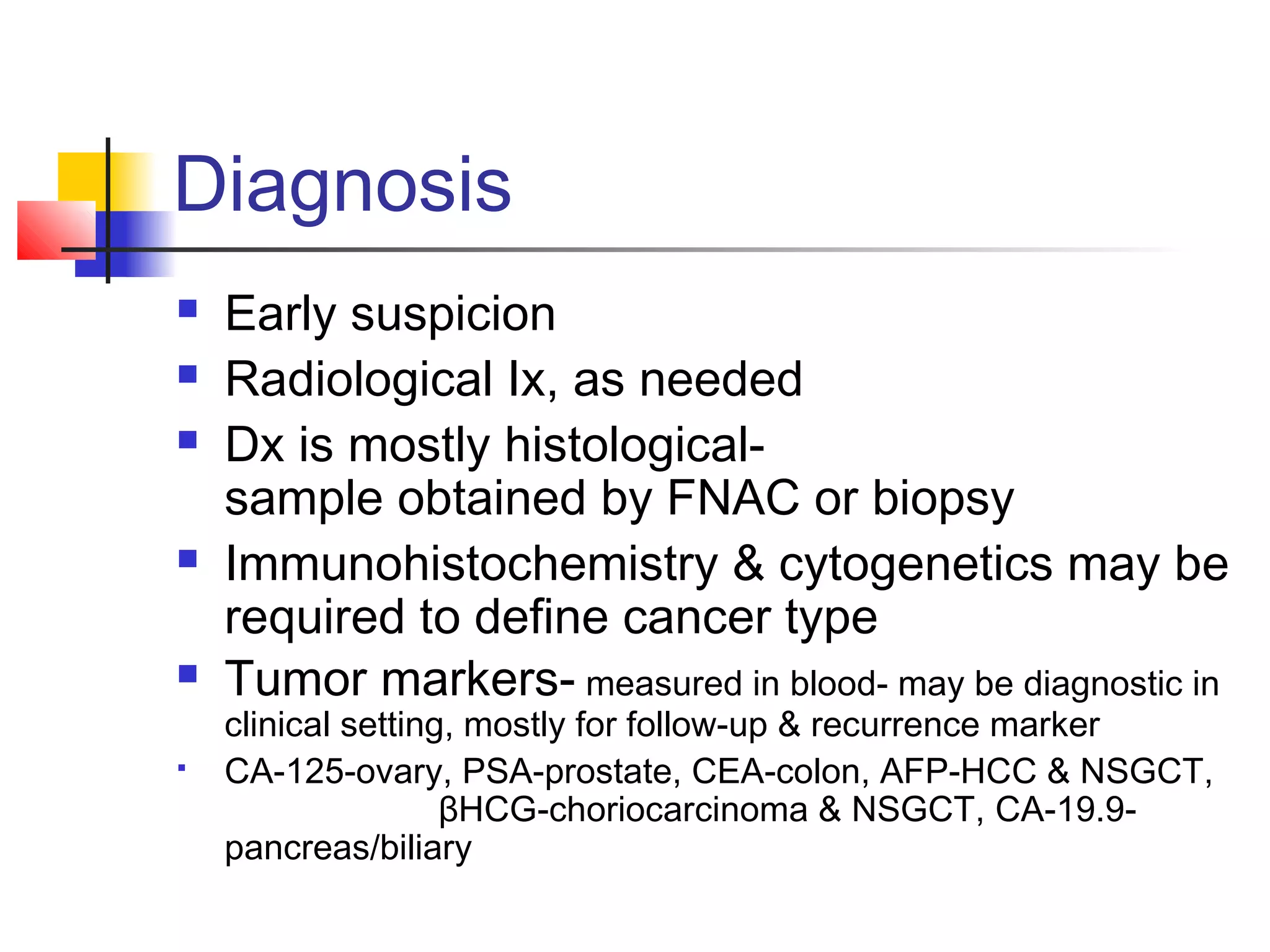 Diagnosis

- Early suspicion
- Radiological Ix, as needed
- Dx is mostly histological- sample obtained by FNAC or biopsy
- Immunohistochemistry & cytogenetics may be required to define cancer type
- Tumor markers- measured in blood- may be diagnostic in clinical setting, mostly for follow-up & recurrence marker
- CA-125-ovary, PSA-prostate, CEA-colon, AFP-HCC & NSGCT, βHCG-choriocarcinoma & NSGCT, CA-19.9-pancreas/biliary